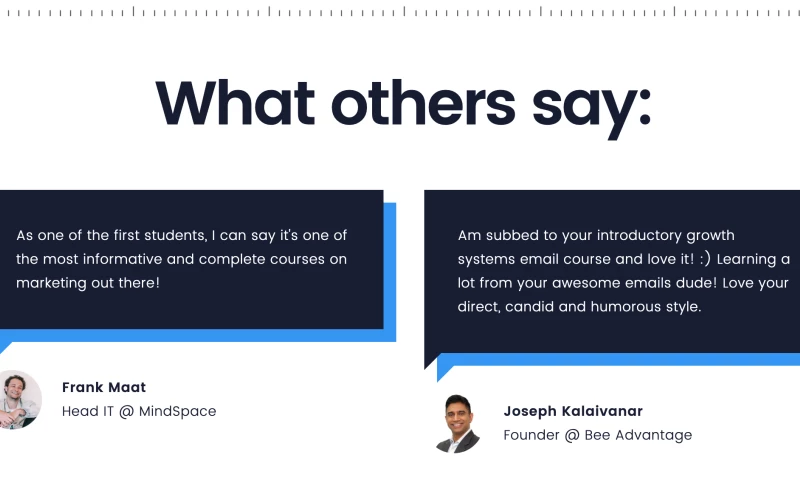 What others say:

As one of the first students, I can say it's one of the most informative and complete courses on marketing out there!

Frank Maat
Head IT @ MindSpace

Am subbed to your introductory growth systems email course and love it! :) Learning a lot from your awesome emails dude! Love your direct, candid and humorous style.

Joseph Kalaivanar
Founder @ Bee Advantage